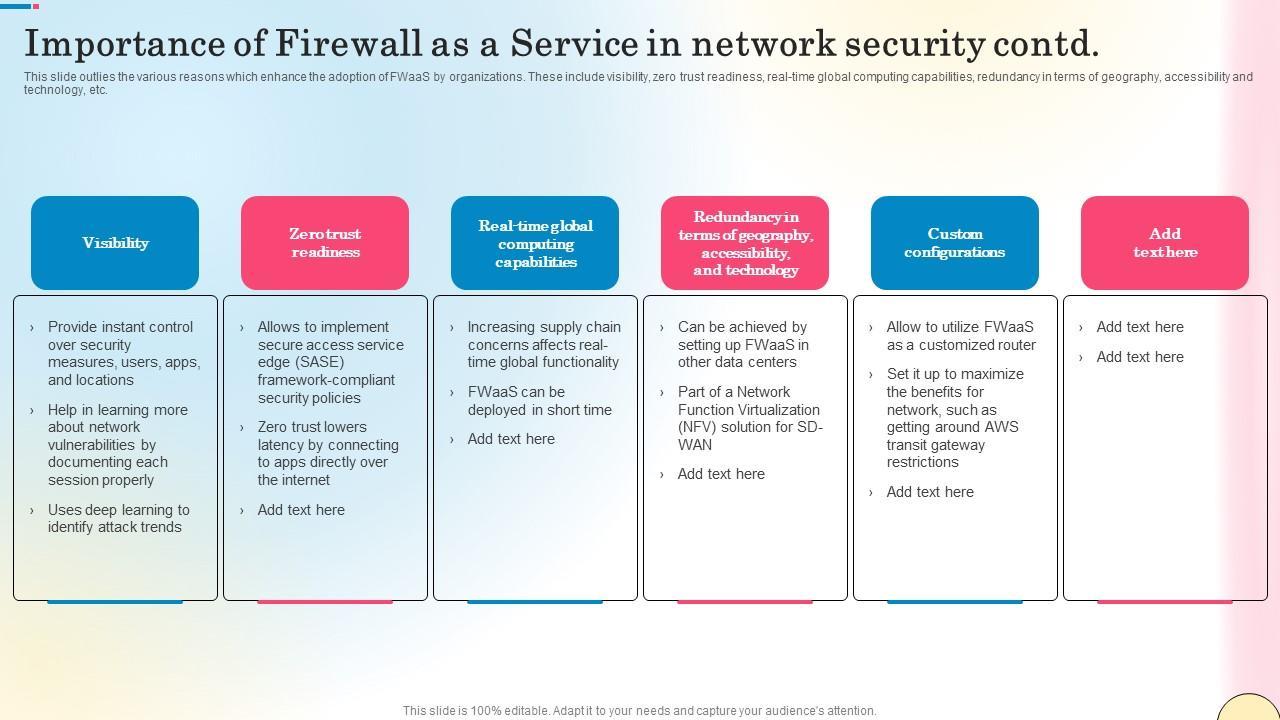 Importance of Firewall as a Service in network security contd.

This slide outlies the various reasons which enhance the adoption of FWaaS by organizations. These include visibility, zero trust readiness, real-time global computing capabilities, redundancy in terms of geography, accessibility and technology, etc.

Visibility

› Provide instant control over security measures, users, apps, and locations
› Help in learning more about network vulnerabilities by documenting each session properly
› Uses deep learning to identify attack trends

Zero trust readiness

› Allows to implement secure access service edge (SASE) framework-compliant security policies
› Zero trust lowers latency by connecting to apps directly over the internet
› Add text here

Real-time global computing capabilities

› Increasing supply chain concerns affects real-time global functionality
› FWaaS can be deployed in short time
› Add text here

Redundancy in terms of geography, accessibility, and technology

› Can be achieved by setting up FWaaS in other data centers
› Part of a Network Function Virtualization (NFV) solution for SD-WAN
› Add text here

Custom configurations

› Allow to utilize FWaaS as a customized router
› Set it up to maximize the benefits for network, such as getting around AWS transit gateway restrictions
› Add text here

Add text here

› Add text here
› Add text here

This slide is 100% editable. Adapt it to your needs and capture your audience's attention.